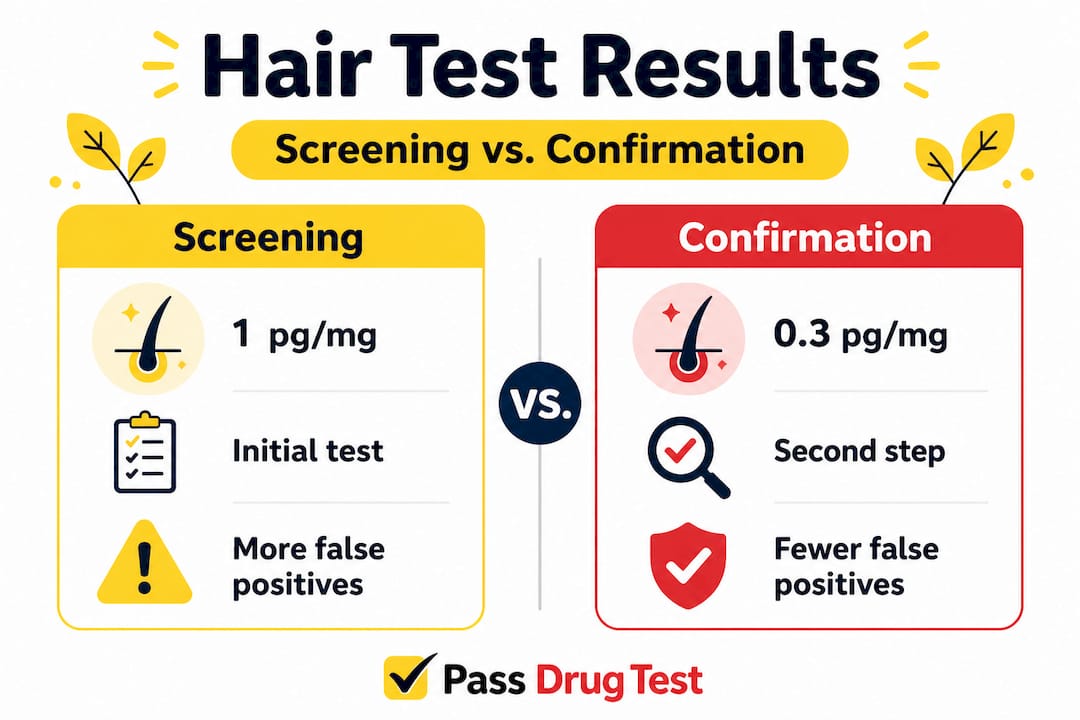 Hair Test Results

Screening vs. Confirmation

Screening

1 pg/mg

Initial test

More false positives

VS.

Confirmation

0.3 pg/mg

Second step

Fewer false positives

Pass Drug Test